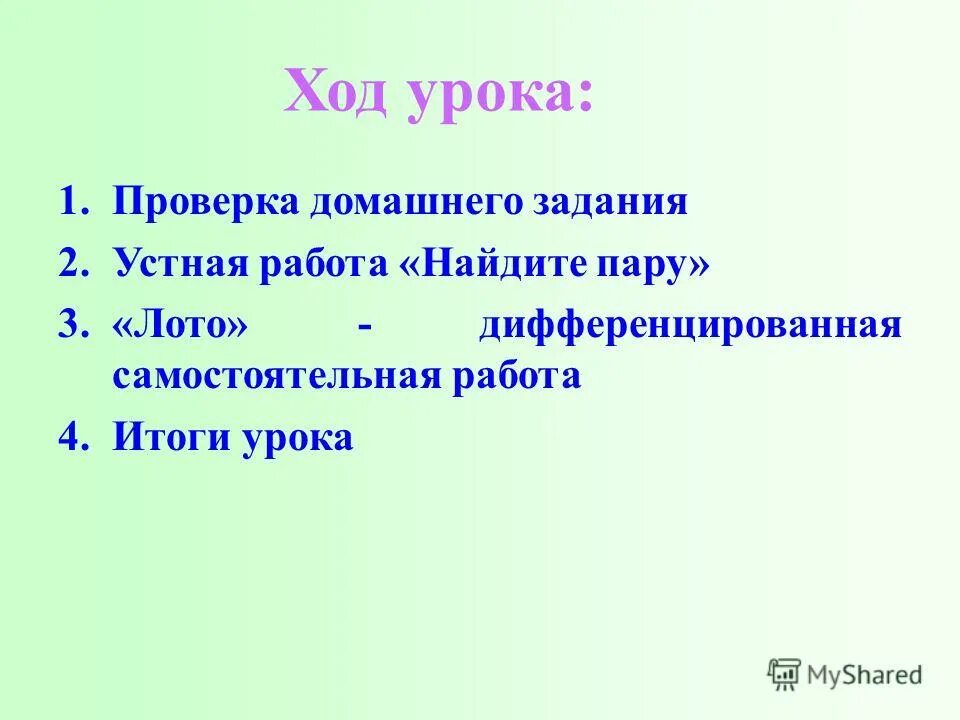 Ход урока:

1. Проверка домашнего задания
2. Устная работа «Найдите пару»
3. «Лото» - дифференцированная самостоятельная работа
4. Итоги урока

MyShared